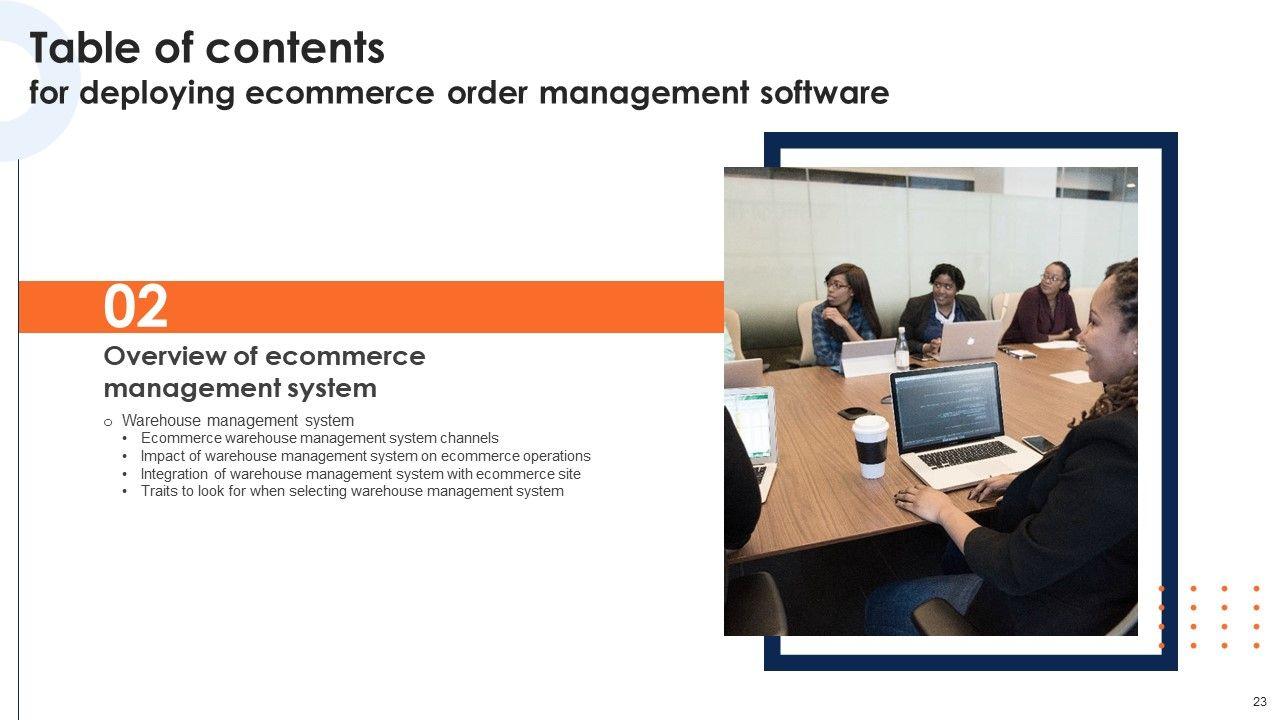 Table of contents
for deploying ecommerce order management software

02

Overview of ecommerce management system

o Warehouse management system
• Ecommerce warehouse management system channels
• Impact of warehouse management system on ecommerce operations
• Integration of warehouse management system with ecommerce site
• Traits to look for when selecting warehouse management system

23